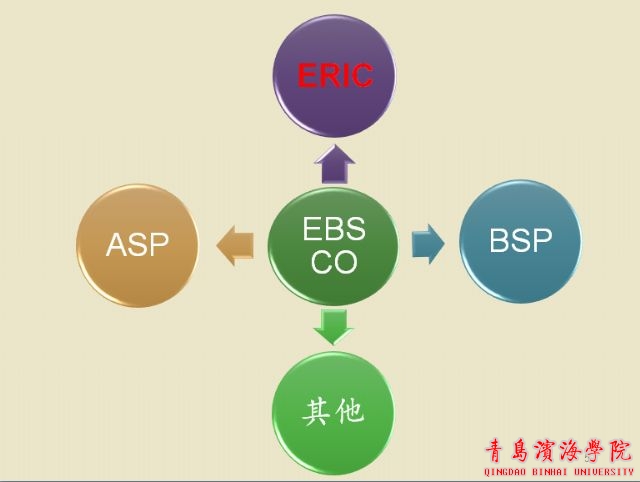 ERIC

ASP

EBS
CO

BSP

其他

青島濱海學院
QINGDAO BINHAI UNIVERSITY